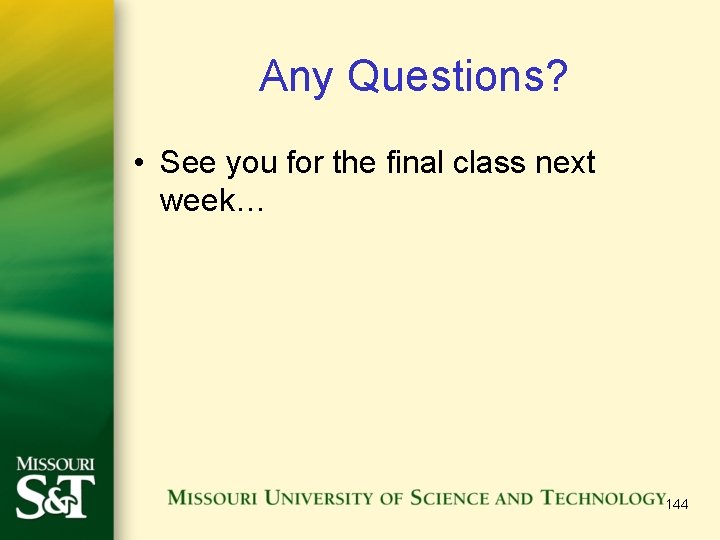 Any Questions?

• See you for the final class next week…

MISSOURI S&T

MISSOURI UNIVERSITY OF SCIENCE AND TECHNOLOGY

144